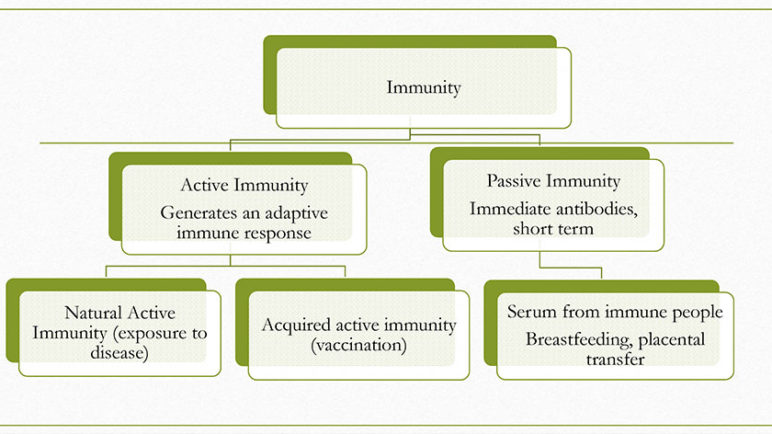 Immunity

Active Immunity
Generates an adaptive immune response

Passive Immunity
Immediate antibodies, short term

Natural Active Immunity (exposure to disease)

Acquired active immunity (vaccination)

Serum from immune people
Breastfeeding, placental transfer